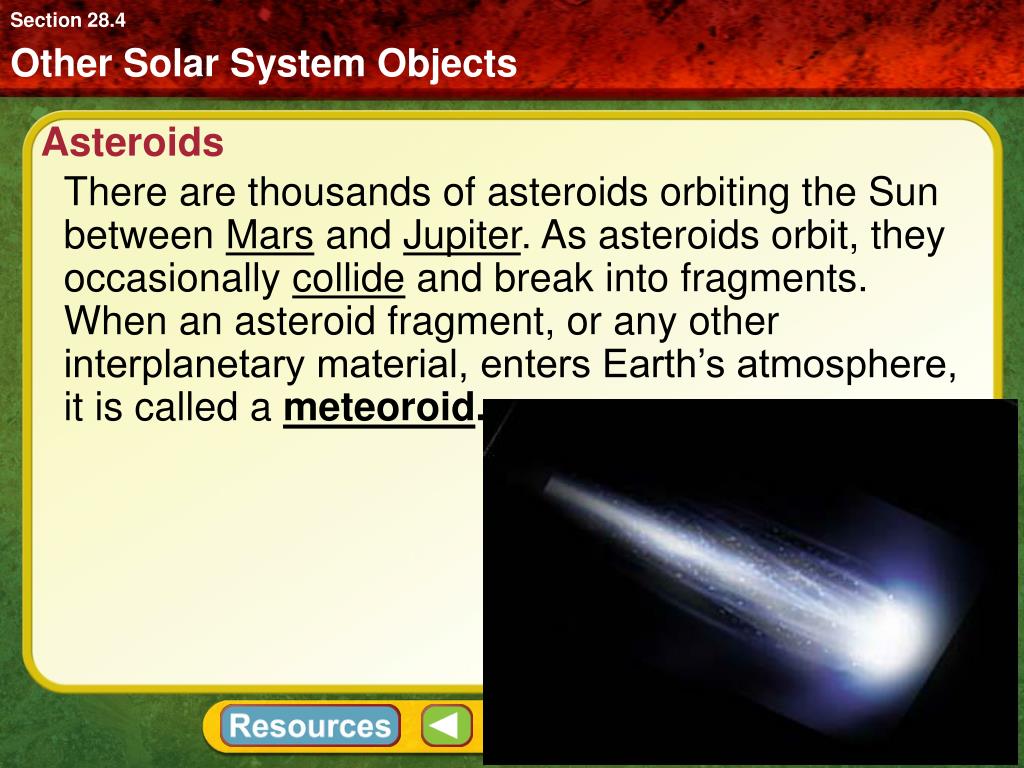 Section 28.4

Other Solar System Objects

Asteroids

There are thousands of asteroids orbiting the Sun between Mars and Jupiter. As asteroids orbit, they occasionally collide and break into fragments. When an asteroid fragment, or any other interplanetary material, enters Earth's atmosphere, it is called a meteoroid.

Resources